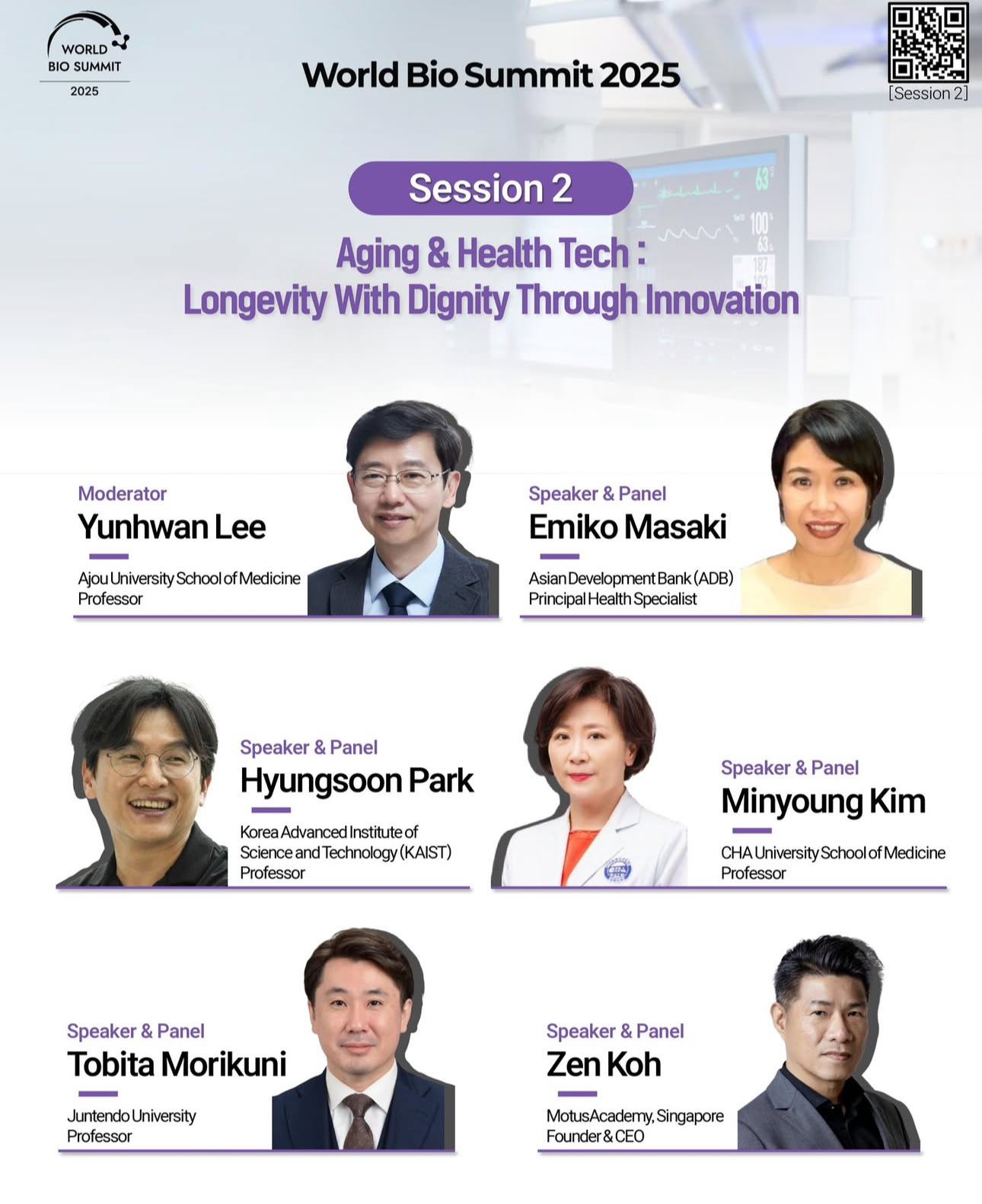 WORLD BIO SUMMIT 2025

World Bio Summit 2025

[Session 2]

Session 2

Aging & Health Tech :
Longevity With Dignity Through Innovation

Moderator
Yunhwan Lee
Ajou University School of Medicine
Professor

Speaker & Panel
Emiko Masaki
Asian Development Bank (ADB)
Principal Health Specialist

Speaker & Panel
Hyungsoon Park
Korea Advanced Institute of Science and Technology (KAIST)
Professor

Speaker & Panel
Minyoung Kim
CHA University School of Medicine
Professor

Speaker & Panel
Tobita Morikuni
Juntendo University
Professor

Speaker & Panel
Zen Koh
MotusAcademy, Singapore
Founder & CEO